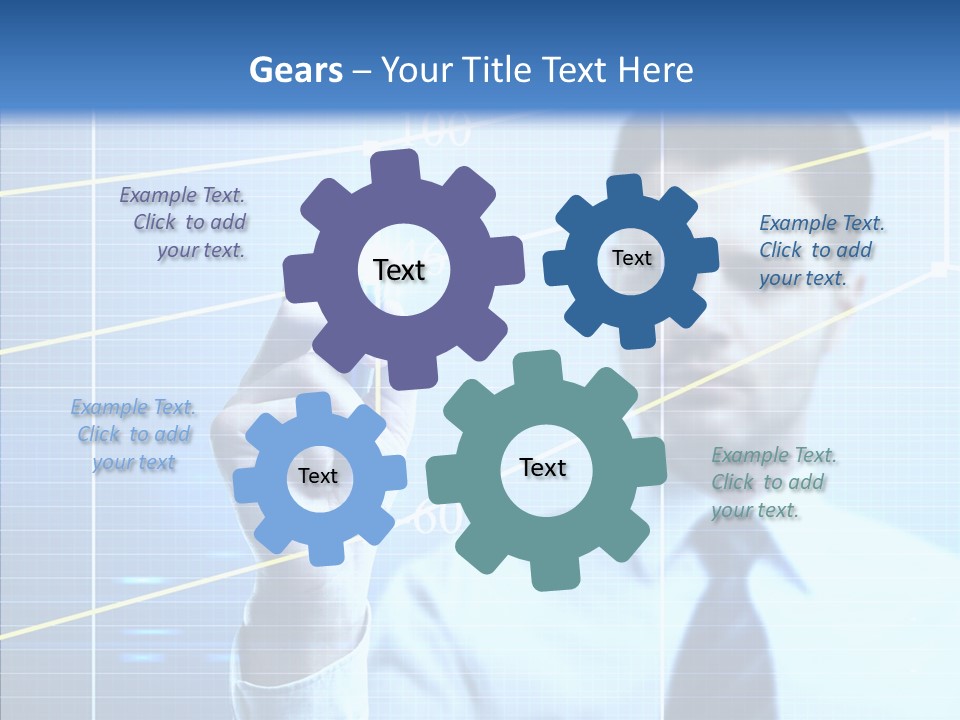 Gears – Your Title Text Here

Example Text. Click to add your text.

Text

Text

Example Text. Click to add your text.

Example Text. Click to add your text

Text

Text

Example Text. Click to add your text.